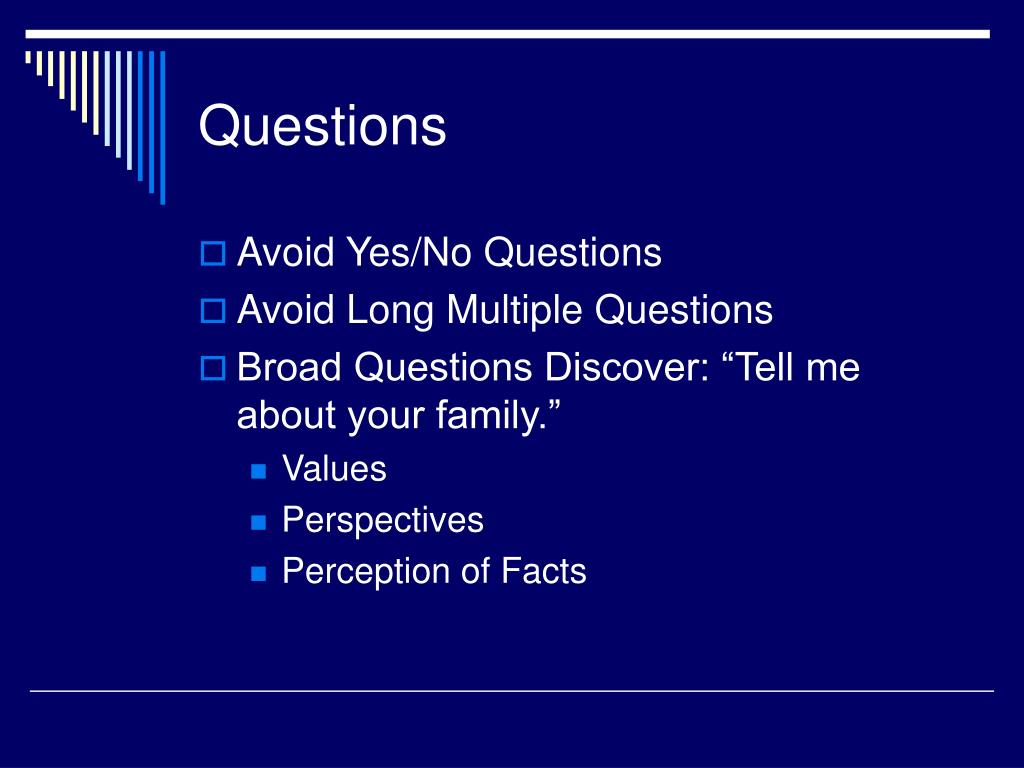 Questions

Avoid Yes/No Questions
Avoid Long Multiple Questions
Broad Questions Discover: “Tell me about your family.”
Values
Perspectives
Perception of Facts